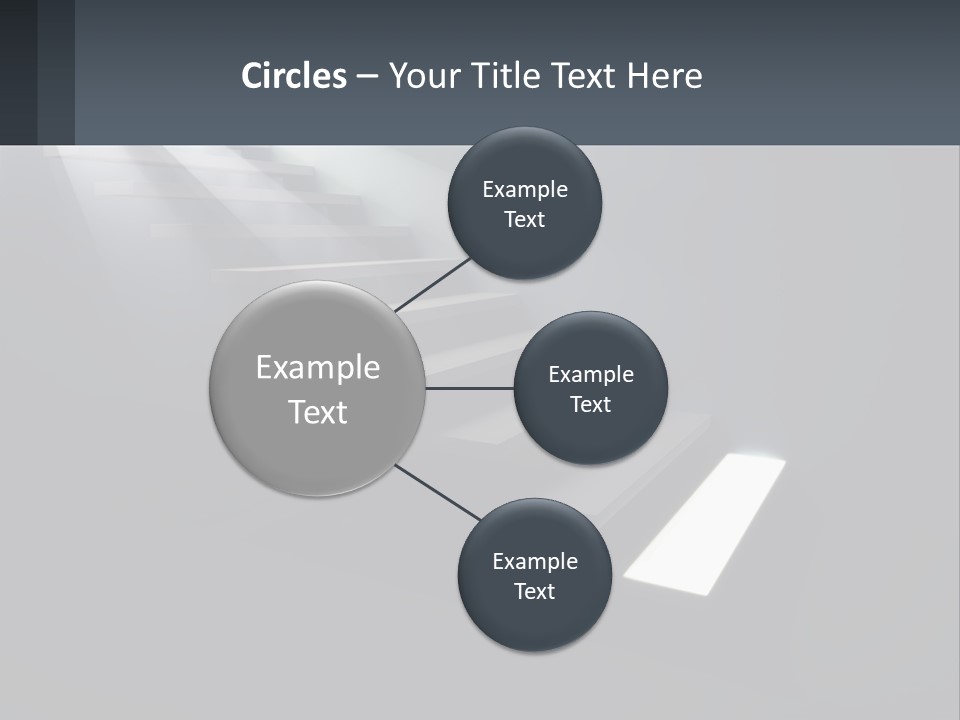 Circles – Your Title Text Here

Example Text

Example Text

Example Text

Example Text